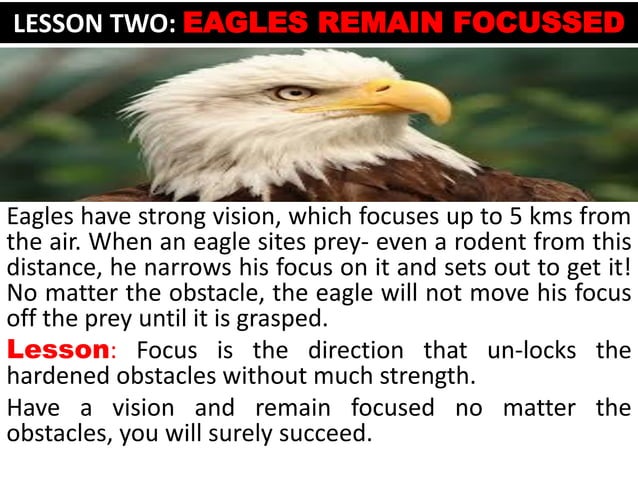 LESSON TWO: EAGLES REMAIN FOCUSSED

Eagles have strong vision, which focuses up to 5 kms from the air. When an eagle sites prey- even a rodent from this distance, he narrows his focus on it and sets out to get it! No matter the obstacle, the eagle will not move his focus off the prey until it is grasped.

Lesson: Focus is the direction that un-locks the hardened obstacles without much strength.

Have a vision and remain focused no matter the obstacles, you will surely succeed.